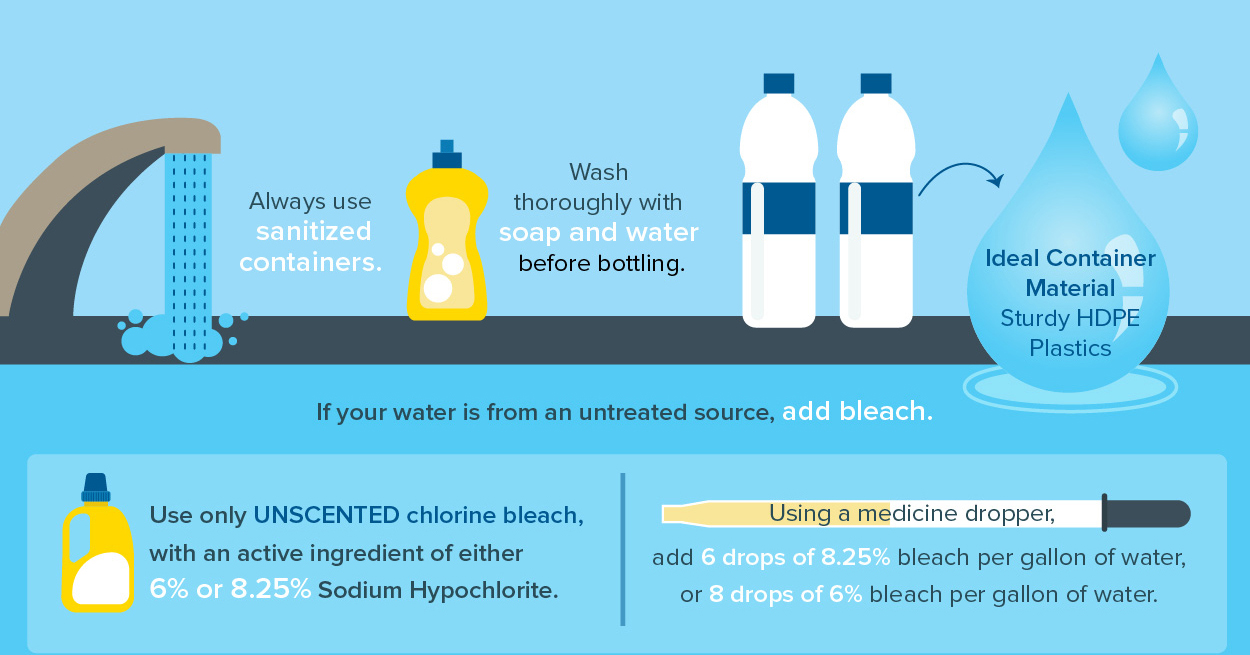 Always use sanitized containers.

Wash thoroughly with soap and water before bottling.

Ideal Container Material
Sturdy HDPE Plastics

If your water is from an untreated source, add bleach.

Use only UNSCENTED chlorine bleach, with an active ingredient of either 6% or 8.25% Sodium Hypochlorite.

Using a medicine dropper, add 6 drops of 8.25% bleach per gallon of water, or 8 drops of 6% bleach per gallon of water.